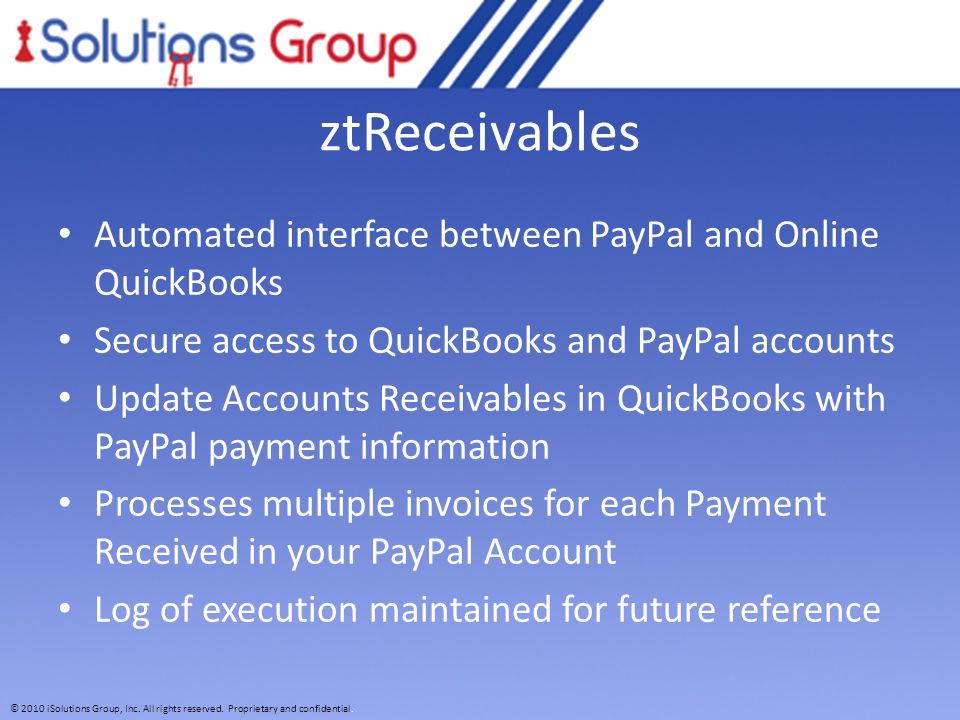 iSolutions Group

ztReceivables

• Automated interface between PayPal and Online QuickBooks
• Secure access to QuickBooks and PayPal accounts
• Update Accounts Receivables in QuickBooks with PayPal payment information
• Processes multiple invoices for each Payment Received in your PayPal Account
• Log of execution maintained for future reference

© 2010 iSolutions Group, Inc. All rights reserved. Proprietary and confidential